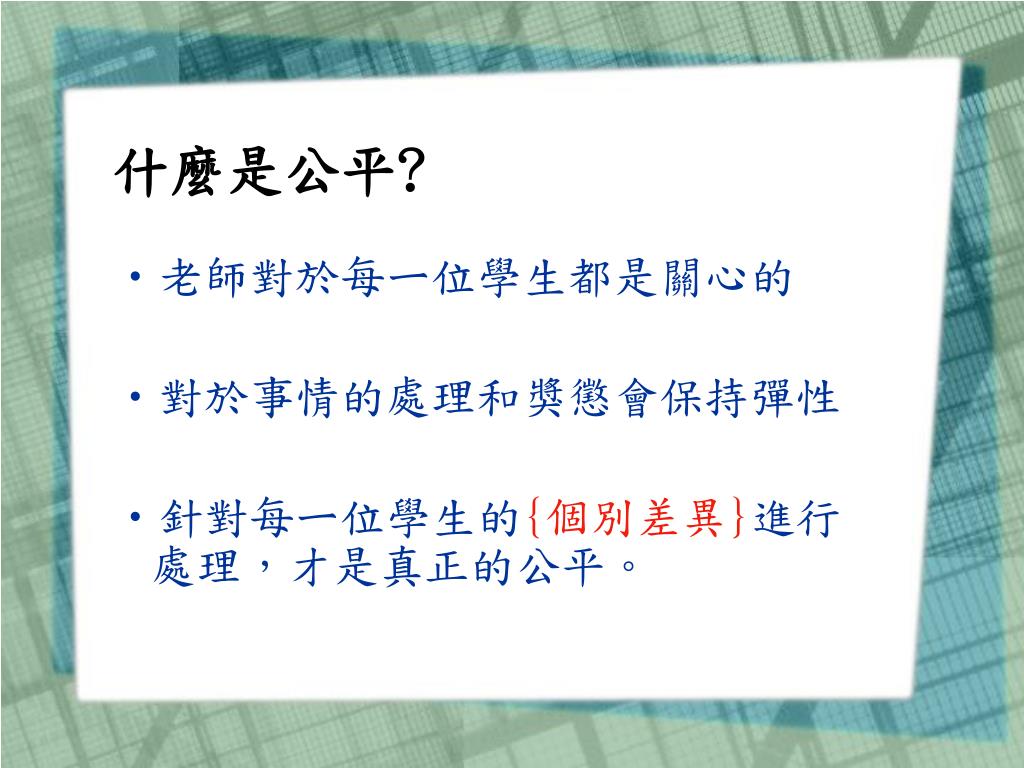 什麼是公平?

• 老師對於每一位學生都是關心的

• 對於事情的處理和獎懲會保持彈性

• 針對每一位學生的{個別差異}進行處理，才是真正的公平。